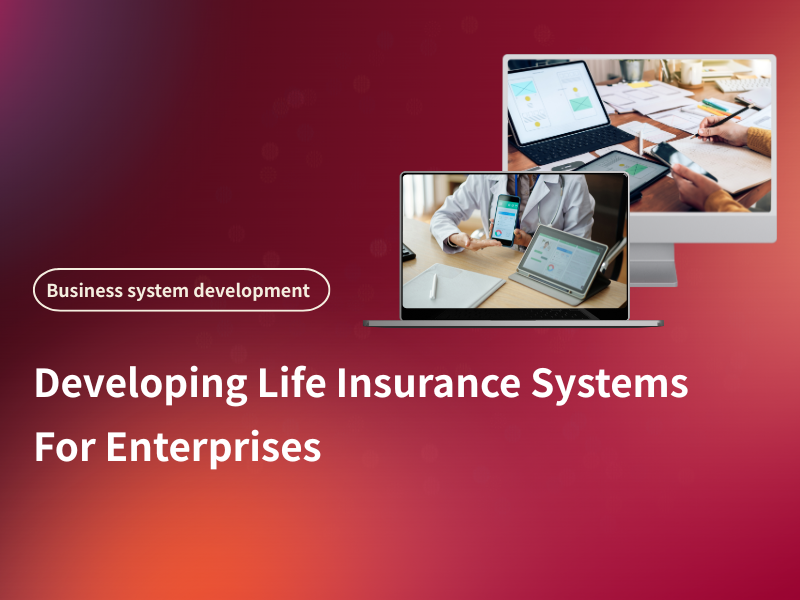 Business system development

Developing Life Insurance Systems For Enterprises